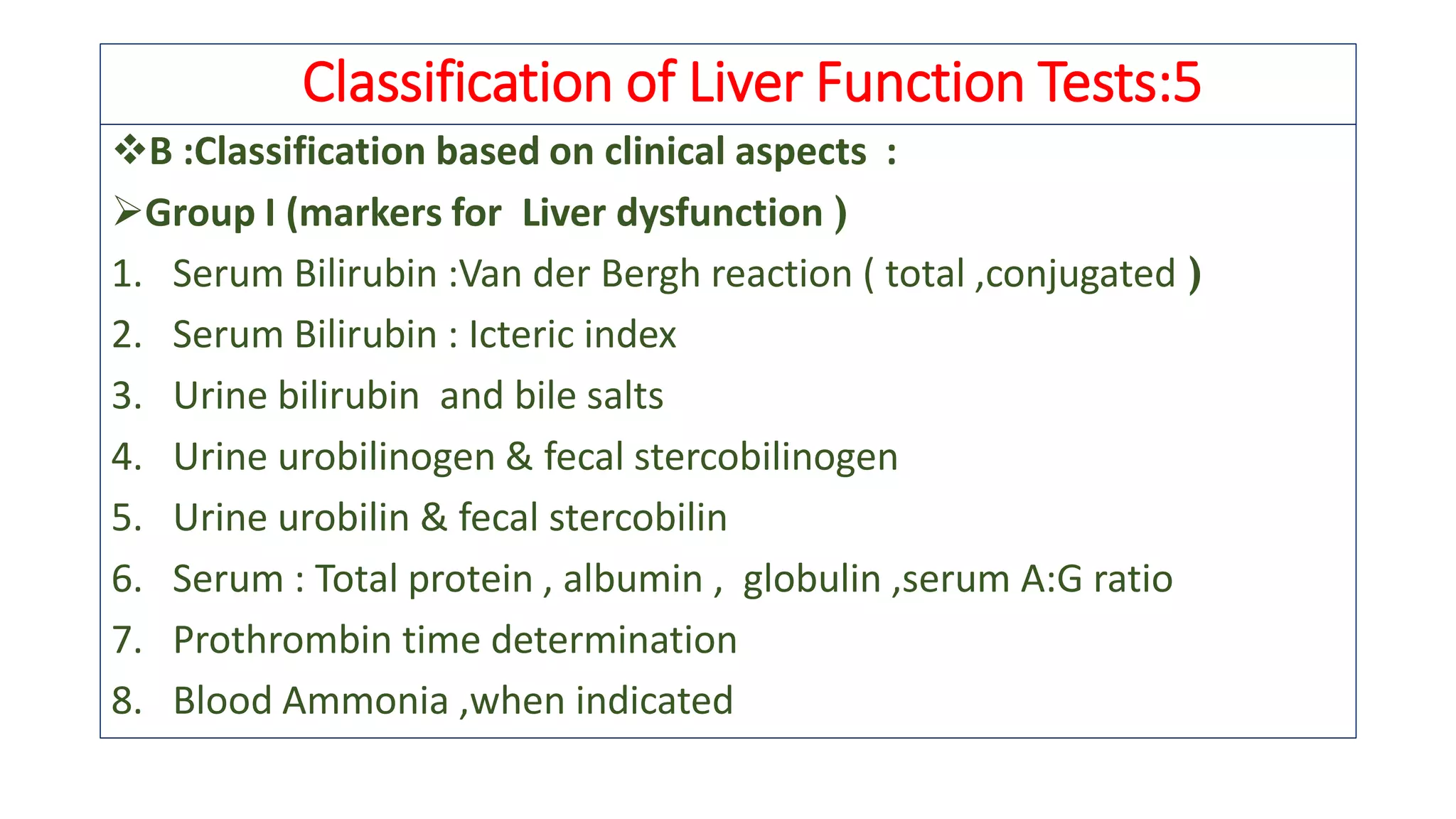 Classification of Liver Function Tests:5

❖B :Classification based on clinical aspects :

➢Group I (markers for Liver dysfunction )

1. Serum Bilirubin :Van der Bergh reaction ( total ,conjugated )
2. Serum Bilirubin : Icteric index
3. Urine bilirubin and bile salts
4. Urine urobilinogen & fecal stercobilinogen
5. Urine urobilin & fecal stercobilin
6. Serum : Total protein , albumin , globulin ,serum A:G ratio
7. Prothrombin time determination
8. Blood Ammonia ,when indicated